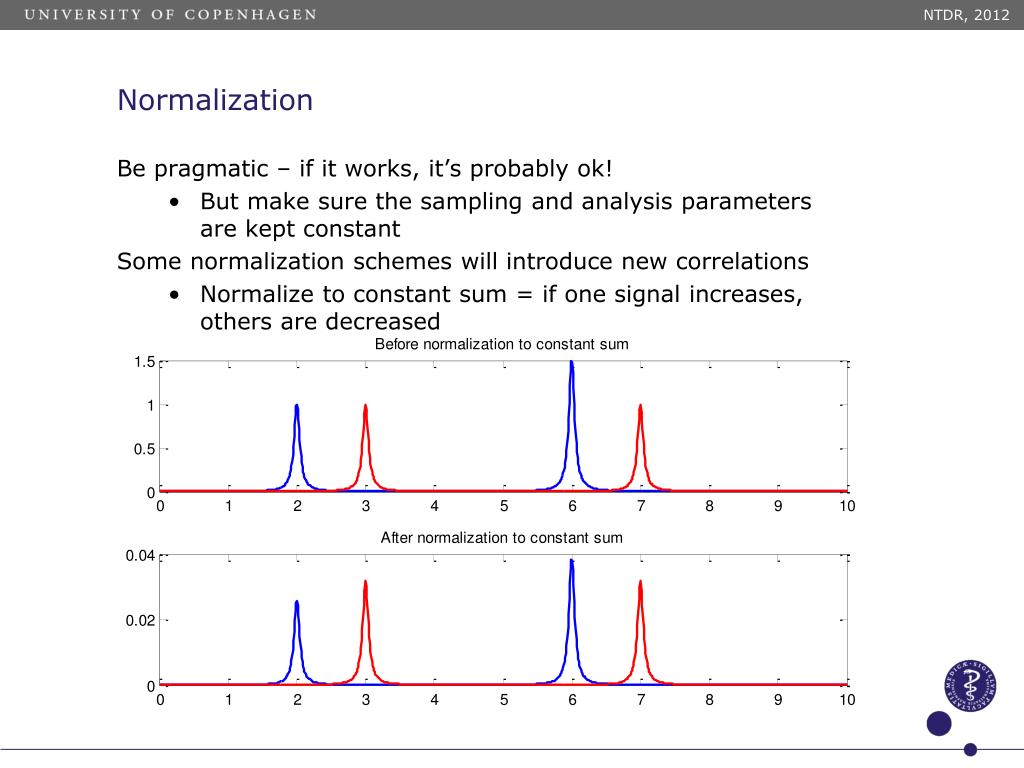 UNIVERSITY OF COPENHAGEN

NTDR, 2012

Normalization

Be pragmatic – if it works, it's probably ok!

• But make sure the sampling and analysis parameters are kept constant

Some normalization schemes will introduce new correlations

• Normalize to constant sum = if one signal increases, others are decreased

Before normalization to constant sum

1.5
1
0.5
0
0 1 2 3 4 5 6 7 8 9 10

After normalization to constant sum

0.04
0.02
0
0 1 2 3 4 5 6 7 8 9 10